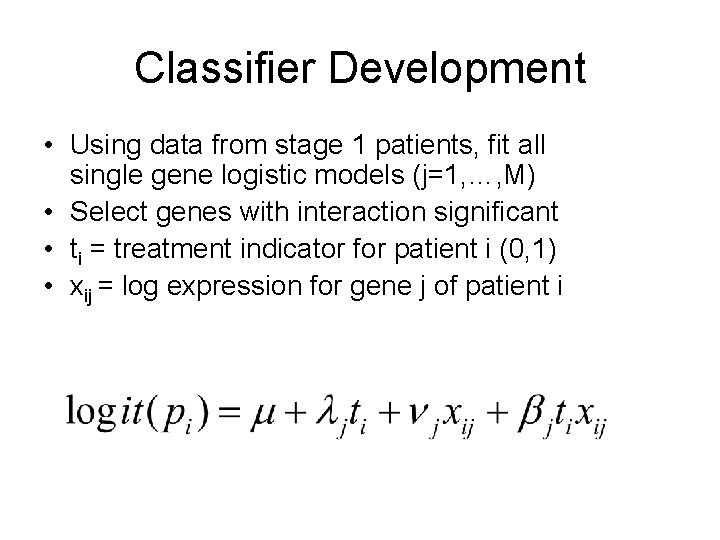 Classifier Development

• Using data from stage 1 patients, fit all single gene logistic models (j=1,…,M)
• Select genes with interaction significant
• $t_i$ = treatment indicator for patient i (0,1)
• $x_{ij}$ = log expression for gene j of patient i

$\log it(p_i) = \mu + \lambda_j t_i + \nu_j x_{ij} + \beta_j t_i x_{ij}$